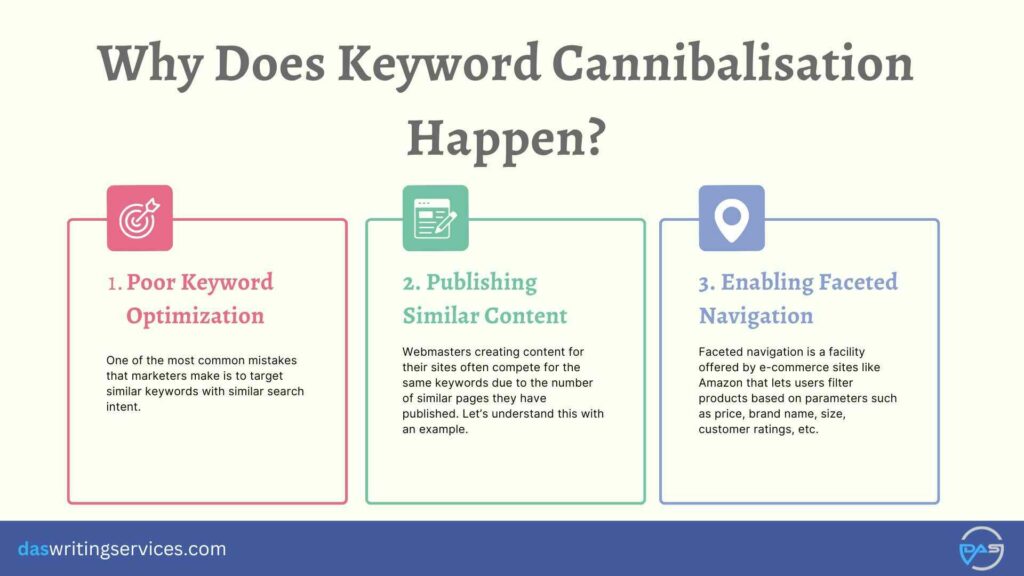 Why Does Keyword Cannibalisation Happen?

1. Poor Keyword Optimization

One of the most common mistakes that marketers make is to target similar keywords with similar search intent.

2. Publishing Similar Content

Webmasters creating content for their sites often compete for the same keywords due to the number of similar pages they have published. Let's understand this with an example.

3. Enabling Faceted Navigation

Faceted navigation is a facility offered by e-commerce sites like Amazon that lets users filter products based on parameters such as price, brand name, size, customer ratings, etc.

daswritingservices.com

DAS